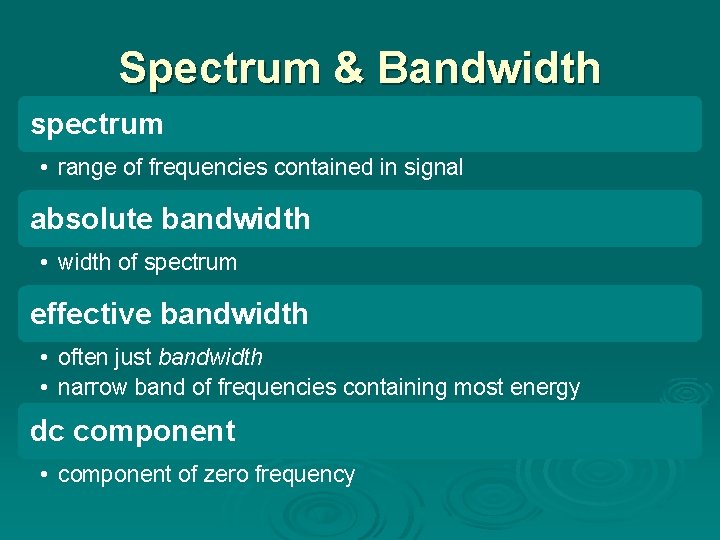 Spectrum & Bandwidth

spectrum

• range of frequencies contained in signal

absolute bandwidth

• width of spectrum

effective bandwidth

• often just bandwidth
• narrow band of frequencies containing most energy

dc component

• component of zero frequency